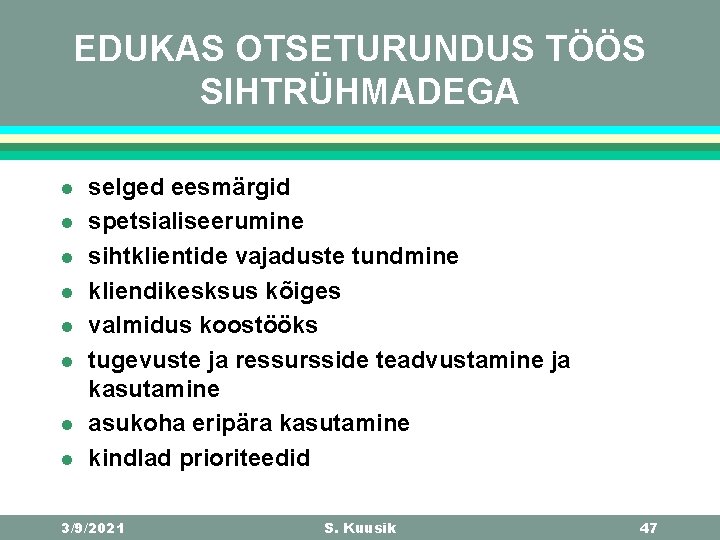 EDUKAS OTSETURUNDUS TÖÖS SIHTRÜHMADEGA

- selged eesmärgid
- spetsialiseerumine
- sihtklientide vajaduste tundmine
- kliendikesksus kõiges
- valmidus koostööks
- tugevuste ja ressursside teadvustamine ja kasutamine
- asukoha eripära kasutamine
- kindlad prioriteedid

3/9/2021 S. Kuusik 47